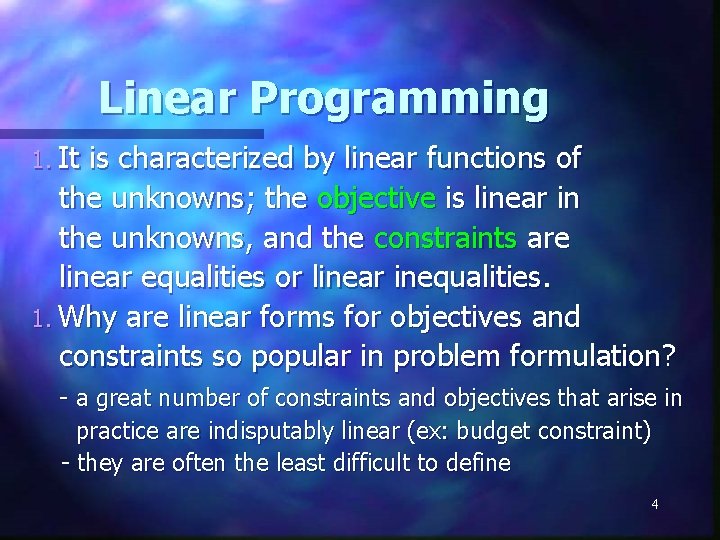 Linear Programming

1. It is characterized by linear functions of the unknowns; the objective is linear in the unknowns, and the constraints are linear equalities or linear inequalities.

1. Why are linear forms for objectives and constraints so popular in problem formulation?

- a great number of constraints and objectives that arise in practice are indisputably linear (ex: budget constraint)
- they are often the least difficult to define

4